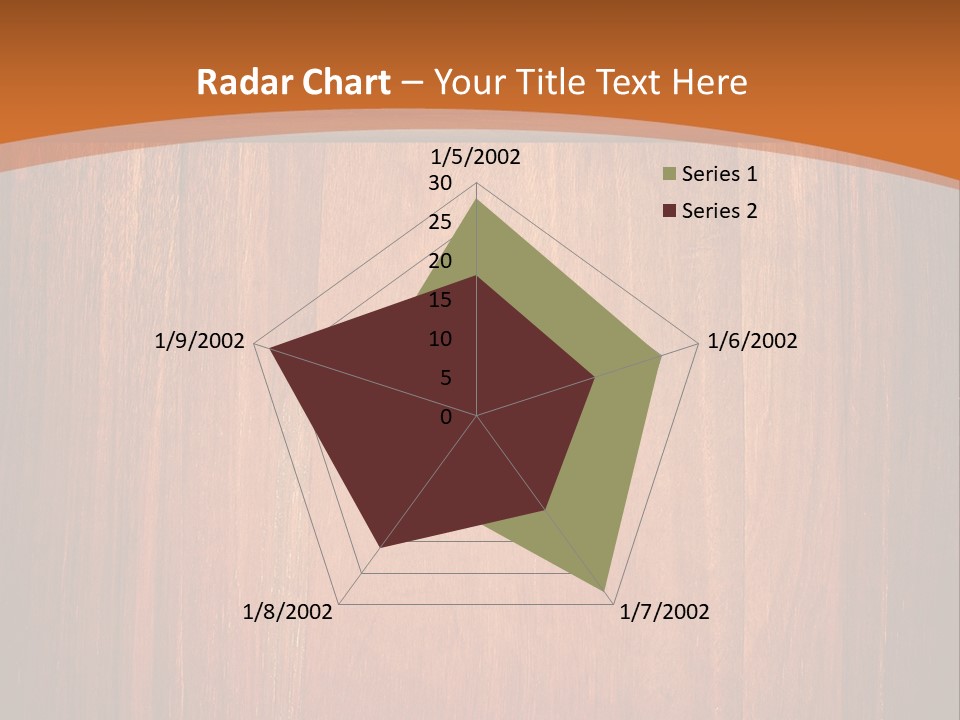 Radar Chart – Your Title Text Here

1/5/2002
30
25
20
15
10
5
0
1/6/2002
1/7/2002
1/8/2002
1/9/2002

Series 1
Series 2